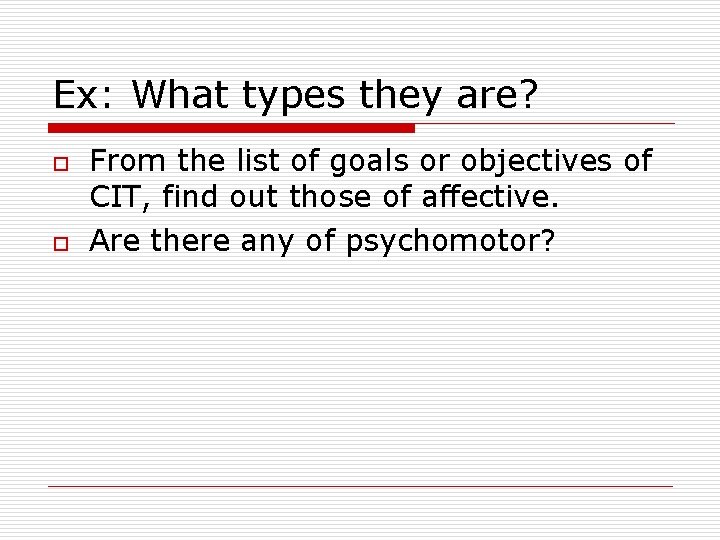 Ex: What types they are?

From the list of goals or objectives of CIT, find out those of affective.

Are there any of psychomotor?